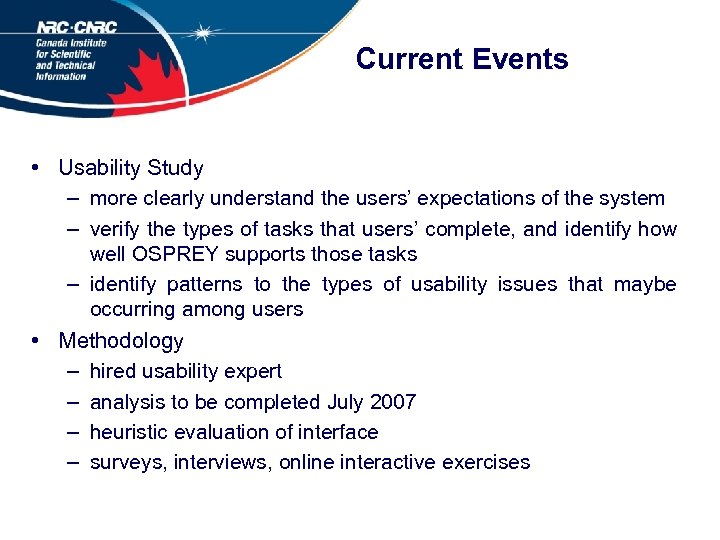 NRC·CNRC
Canada Institute for Scientific and Technical Information

Current Events

• Usability Study
– more clearly understand the users' expectations of the system
– verify the types of tasks that users' complete, and identify how well OSPREY supports those tasks
– identify patterns to the types of usability issues that maybe occurring among users
• Methodology
– hired usability expert
– analysis to be completed July 2007
– heuristic evaluation of interface
– surveys, interviews, online interactive exercises